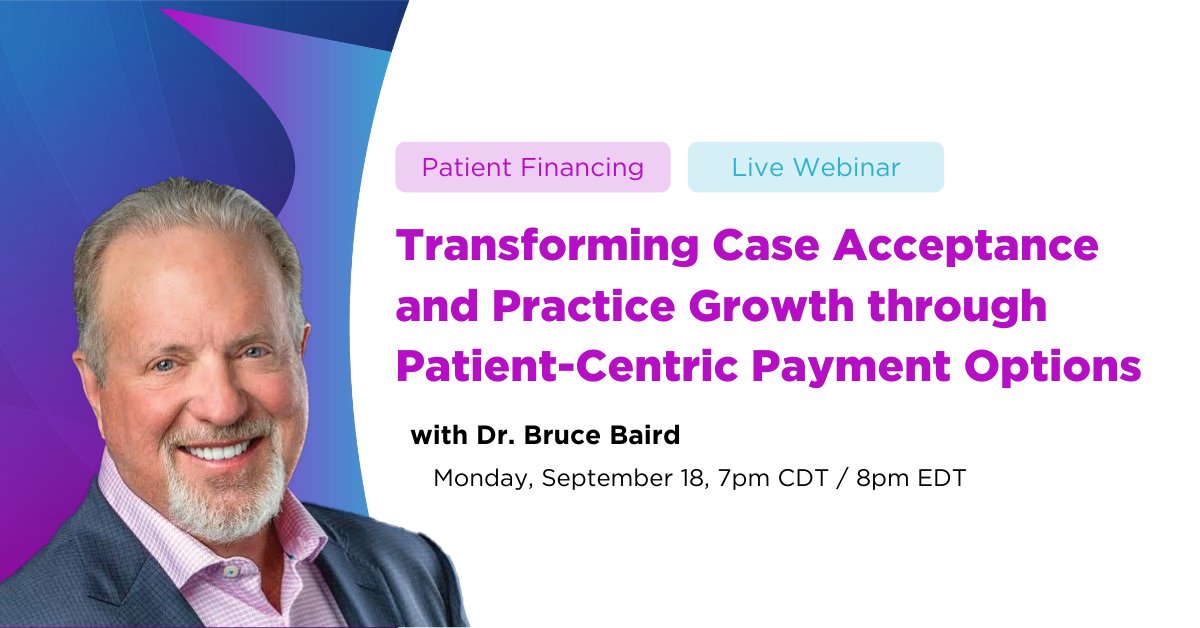 Patient Financing

Live Webinar

Transforming Case Acceptance and Practice Growth through Patient-Centric Payment Options

with Dr. Bruce Baird

Monday, September 18, 7pm CDT / 8pm EDT